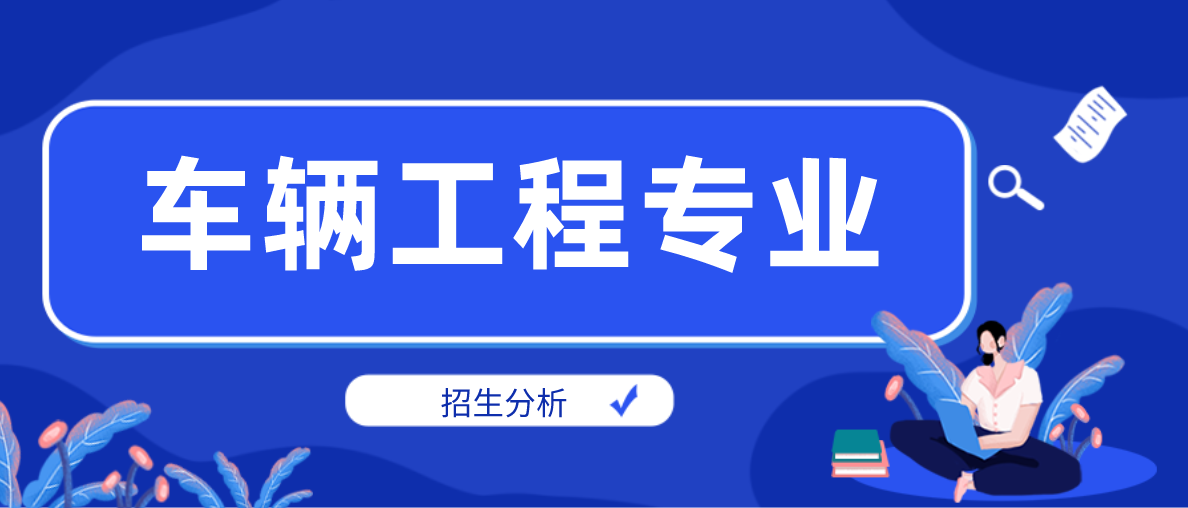 车辆工程专业

招生分析